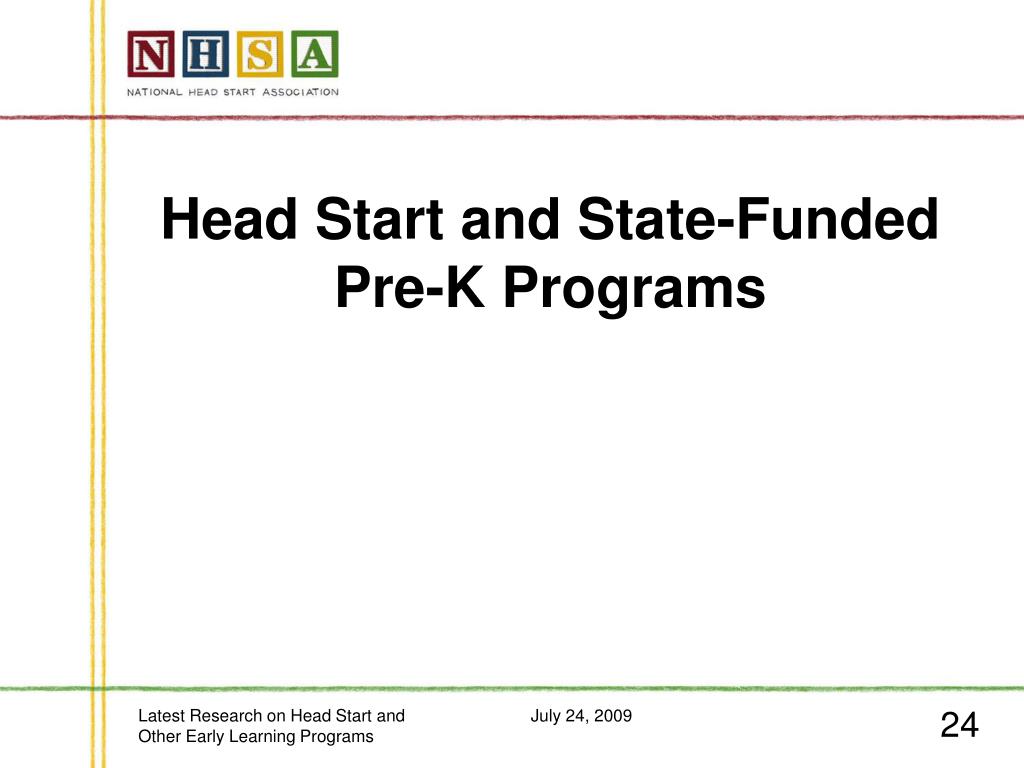 NHSA
NATIONAL HEAD START ASSOCIATION

Head Start and State-Funded Pre-K Programs

Latest Research on Head Start and Other Early Learning Programs

July 24, 2009

24